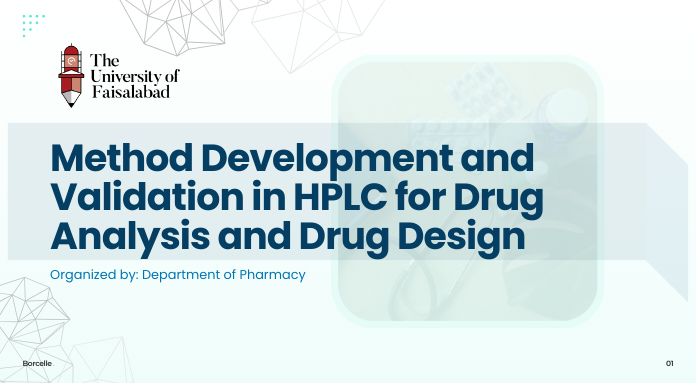 The University of Faisalabad

Method Development and Validation in HPLC for Drug Analysis and Drug Design

Organized by: Department of Pharmacy

Borcelle

01